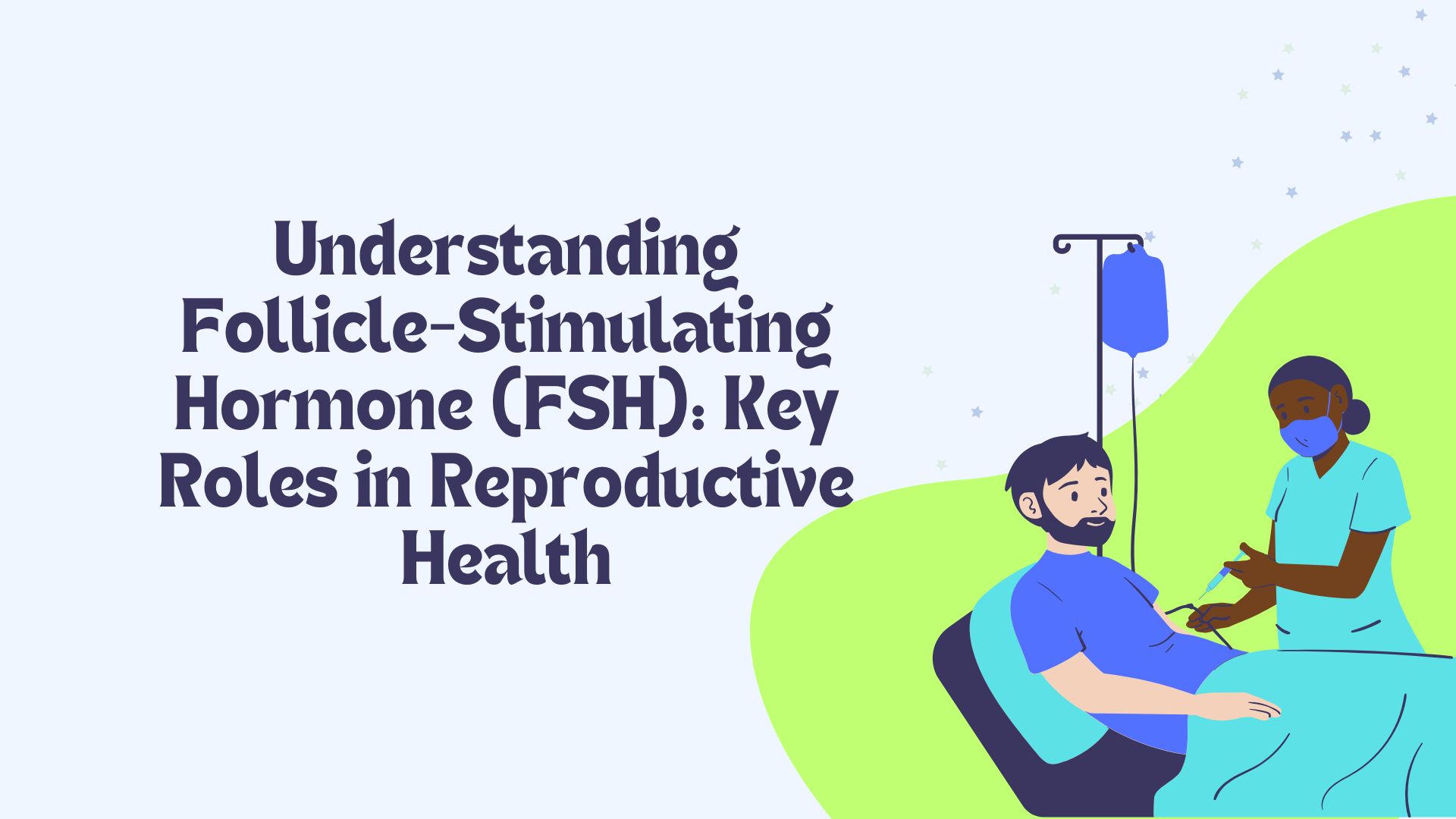 Understanding Follicle-Stimulating Hormone (FSH): Key Roles in Reproductive Health